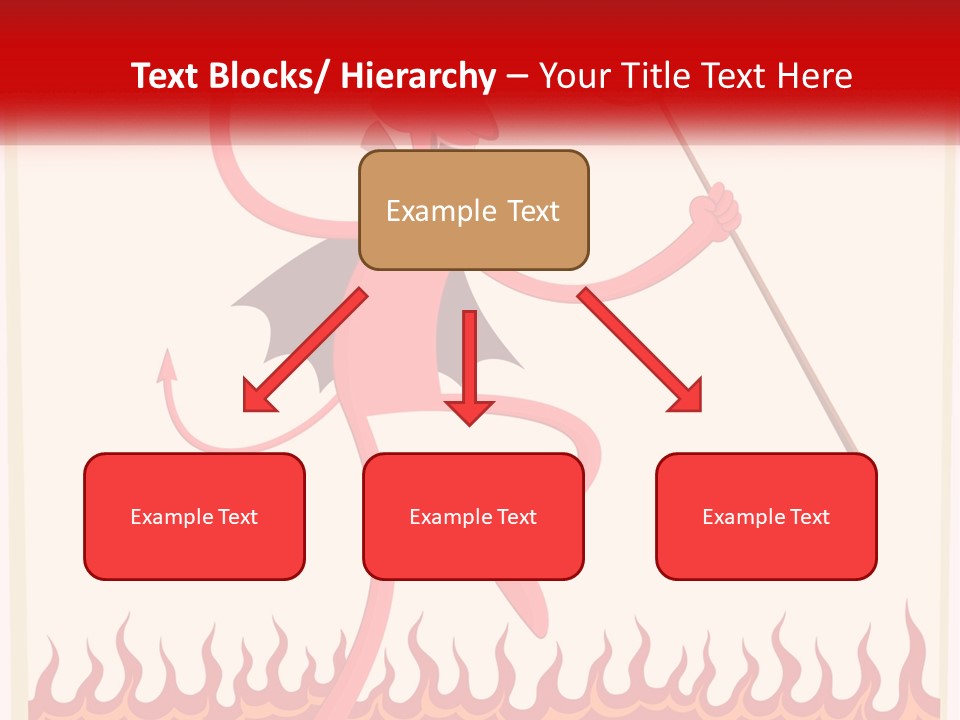 Text Blocks/ Hierarchy – Your Title Text Here

Example Text

Example Text

Example Text

Example Text